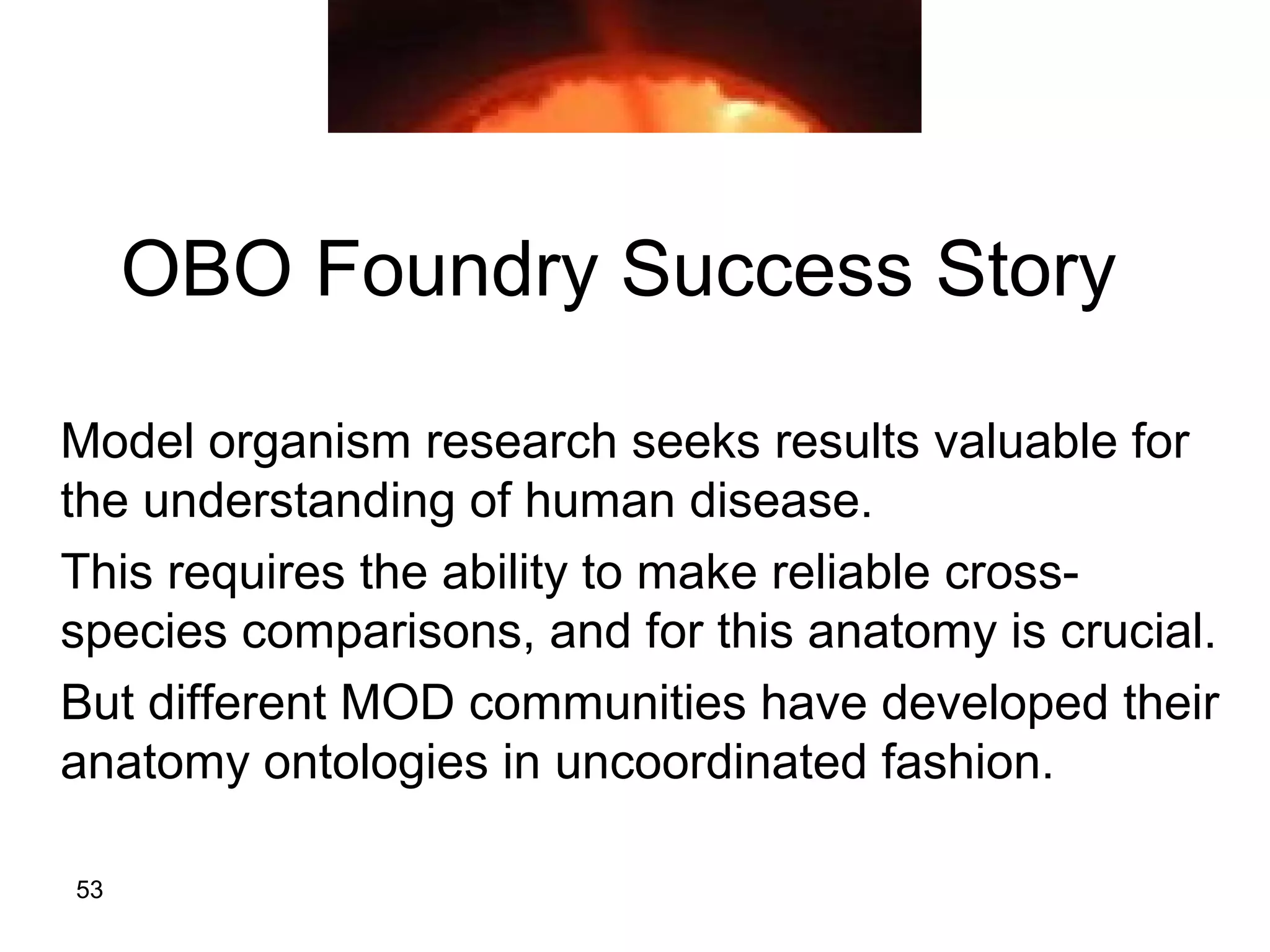 OBO Foundry Success Story

Model organism research seeks results valuable for the understanding of human disease.

This requires the ability to make reliable cross-species comparisons, and for this anatomy is crucial.

But different MOD communities have developed their anatomy ontologies in uncoordinated fashion.

53